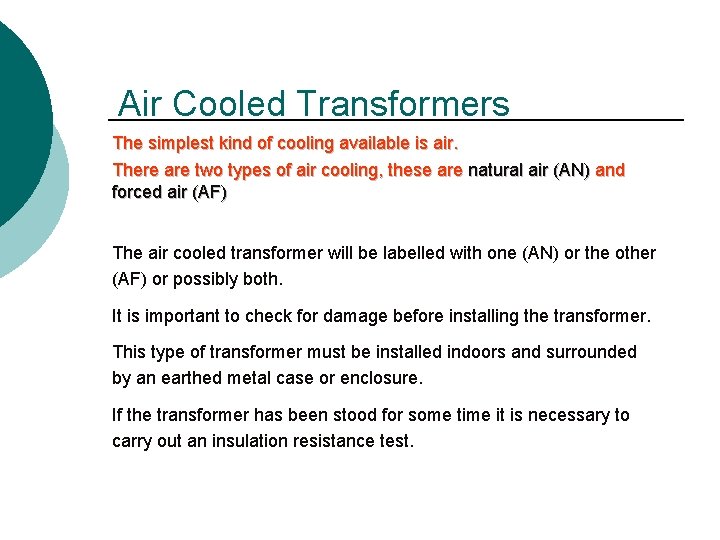 Air Cooled Transformers

The simplest kind of cooling available is air.

There are two types of air cooling, these are natural air (AN) and forced air (AF)

The air cooled transformer will be labelled with one (AN) or the other (AF) or possibly both.

It is important to check for damage before installing the transformer.

This type of transformer must be installed indoors and surrounded by an earthed metal case or enclosure.

If the transformer has been stood for some time it is necessary to carry out an insulation resistance test.